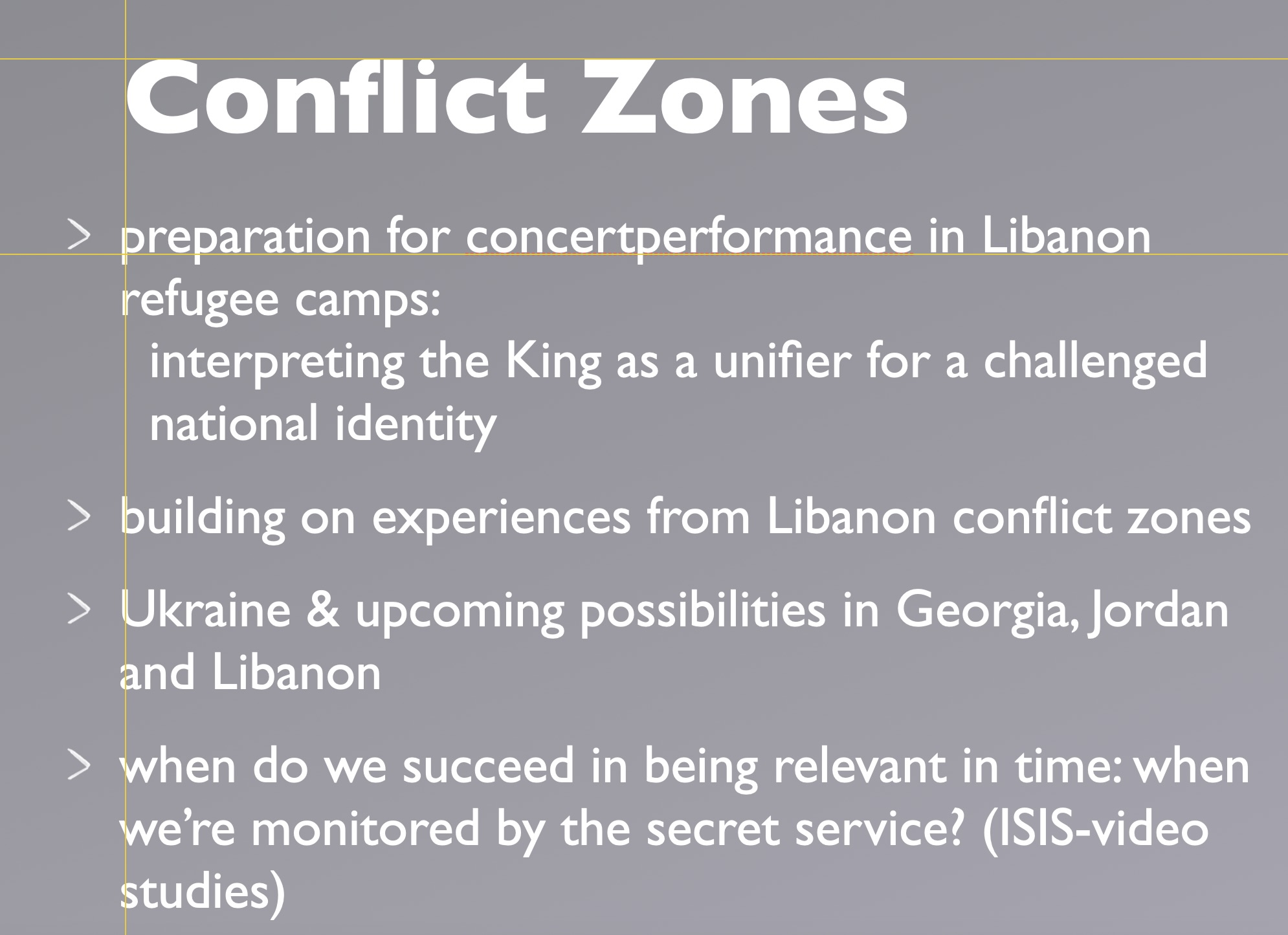 Conflict Zones

> preparation for concertperformance in Libanon refugee camps:
interpreting the King as a unifier for a challenged national identity

> building on experiences from Libanon conflict zones

> Ukraine & upcoming possibilities in Georgia, Jordan and Libanon

> when do we succeed in being relevant in time: when we're monitored by the secret service? (ISIS-video studies)